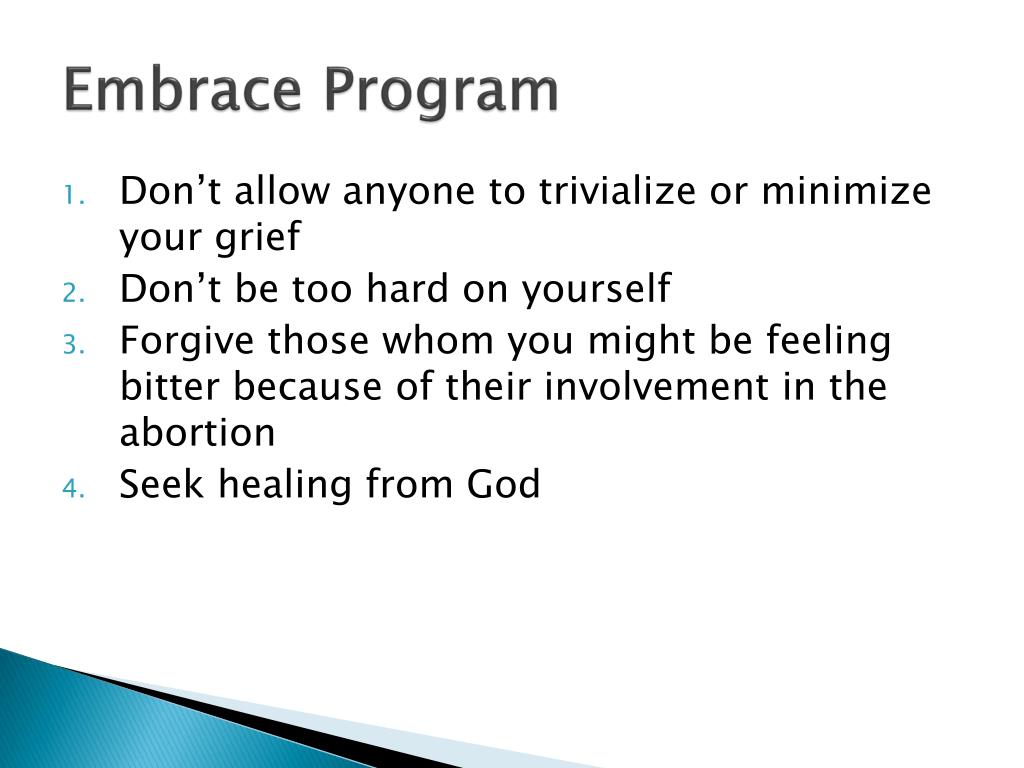 Embrace Program

1. Don’t allow anyone to trivialize or minimize your grief
2. Don’t be too hard on yourself
3. Forgive those whom you might be feeling bitter because of their involvement in the abortion
4. Seek healing from God